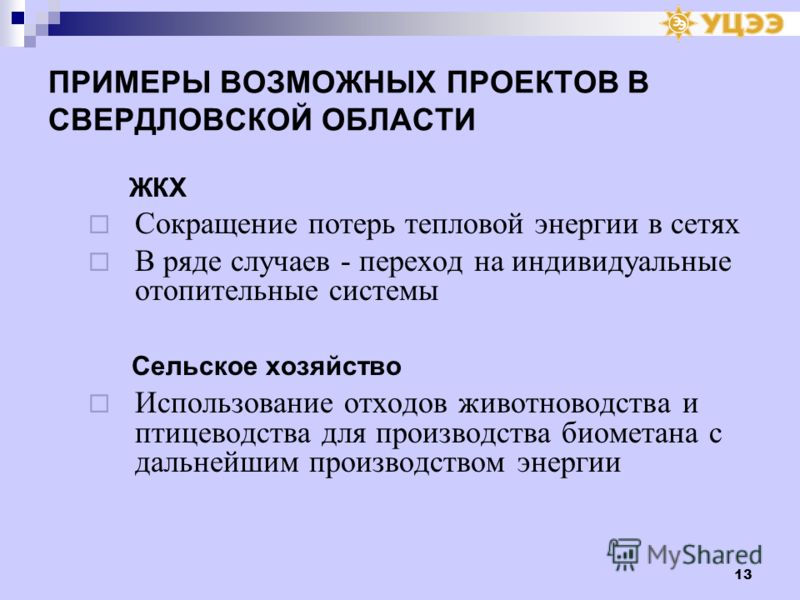 УЦЭЭ

ПРИМЕРЫ ВОЗМОЖНЫХ ПРОЕКТОВ В СВЕРДЛОВСКОЙ ОБЛАСТИ

ЖКХ

Сокращение потерь тепловой энергии в сетях

В ряде случаев - переход на индивидуальные отопительные системы

Сельское хозяйство

Использование отходов животноводства и птицеводства для производства биометана с дальнейшим производством энергии

MyShared

13